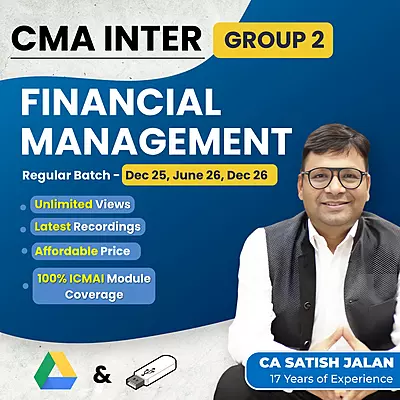 CMA INTER GROUP 2

FINANCIAL MANAGEMENT

Regular Batch - Dec 25, June 26, Dec 26

Unlimited Views

Latest Recordings

Affordable Price

100% ICMAI Module Coverage

&

CA SATISH JALAN
17 Years of Experience